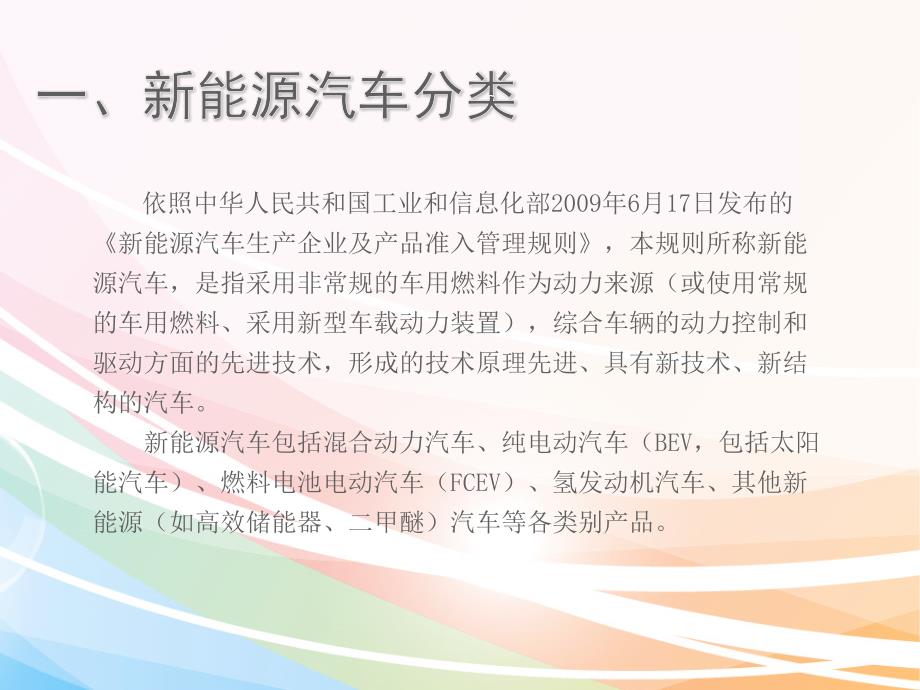 一、新能源汽车分类

依照中华人民共和国工业和信息化部2009年6月17日发布的《新能源汽车生产企业及产品准入管理规则》，本规则所称新能源汽车，是指采用非常规的车用燃料作为动力来源（或使用常规的车用燃料、采用新型车载动力装置），综合车辆的动力控制和驱动方面的先进技术，形成的技术原理先进、具有新技术、新结构的汽车。

新能源汽车包括混合动力汽车、纯电动汽车（BEV，包括太阳能汽车）、燃料电池电动汽车（FCEV）、氢发动机汽车、其他新能源（如高效储能器、二甲醚）汽车等各类别产品。